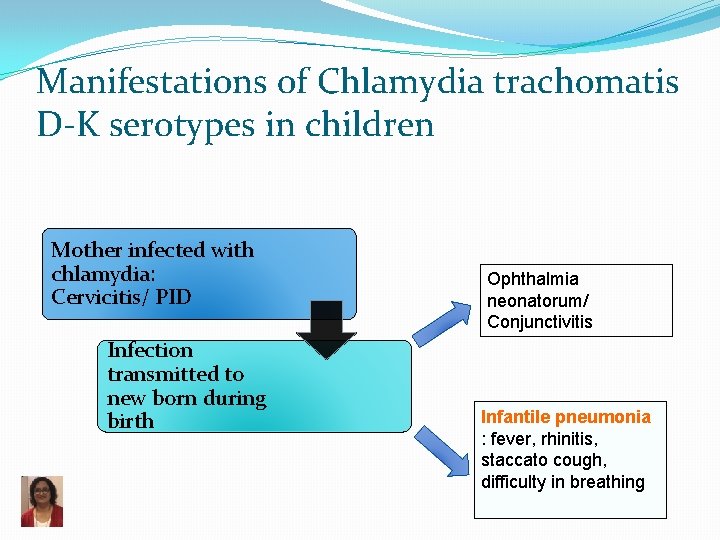 Manifestations of Chlamydia trachomatis D-K serotypes in children

Mother infected with chlamydia: Cervicitis/ PID

Infection transmitted to new born during birth

Ophthalmia neonatorum/ Conjunctivitis

Infantile pneumonia : fever, rhinitis, staccato cough, difficulty in breathing